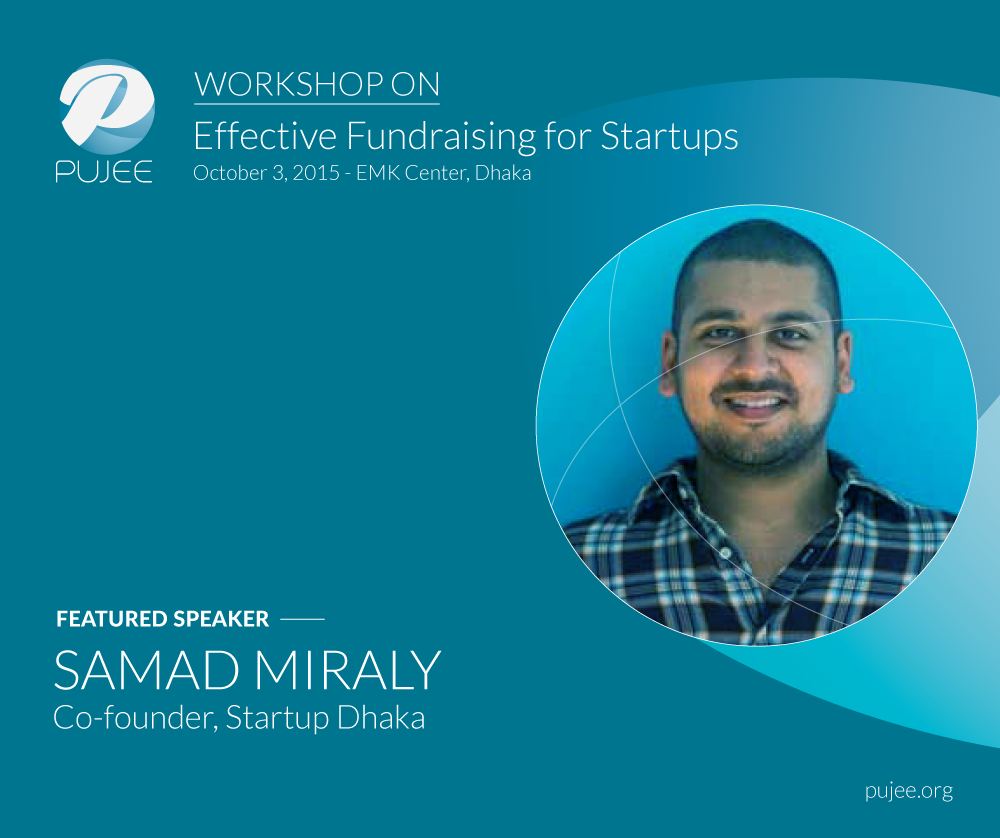 PUJEE

WORKSHOP ON

Effective Fundraising for Startups

October 3, 2015 - EMK Center, Dhaka

FEATURED SPEAKER

SAMAD MIRALY

Co-founder, Startup Dhaka

pujee.org